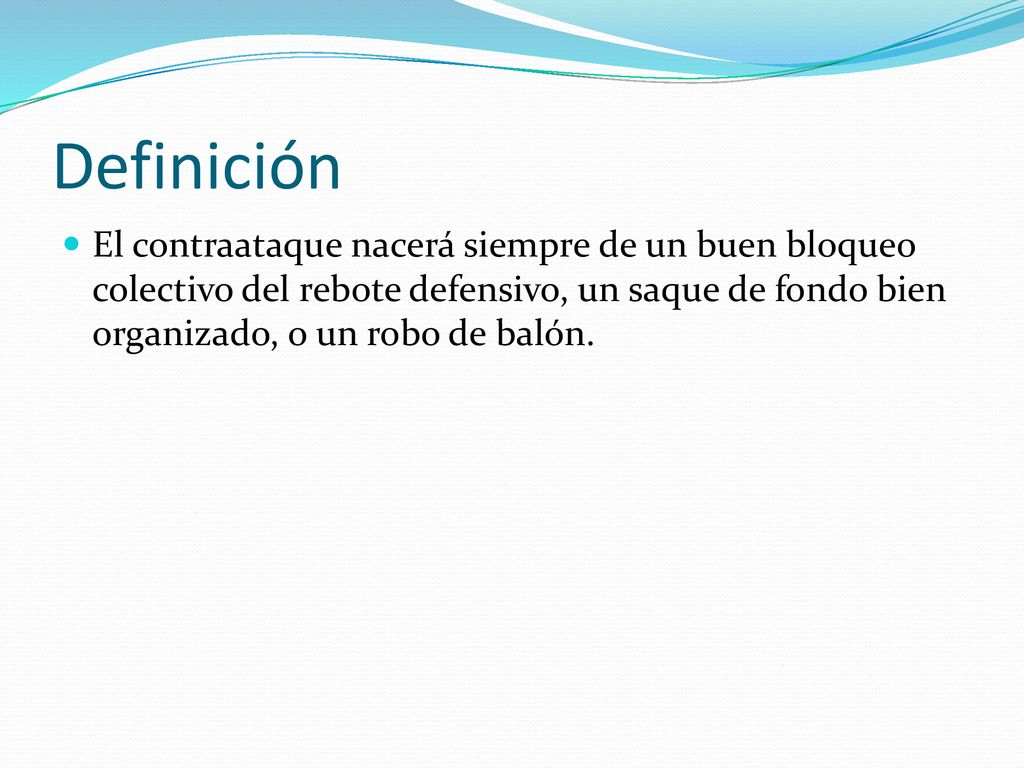 Definición

El contraataque nacerá siempre de un buen bloqueo colectivo del rebote defensivo, un saque de fondo bien organizado, o un robo de balón.